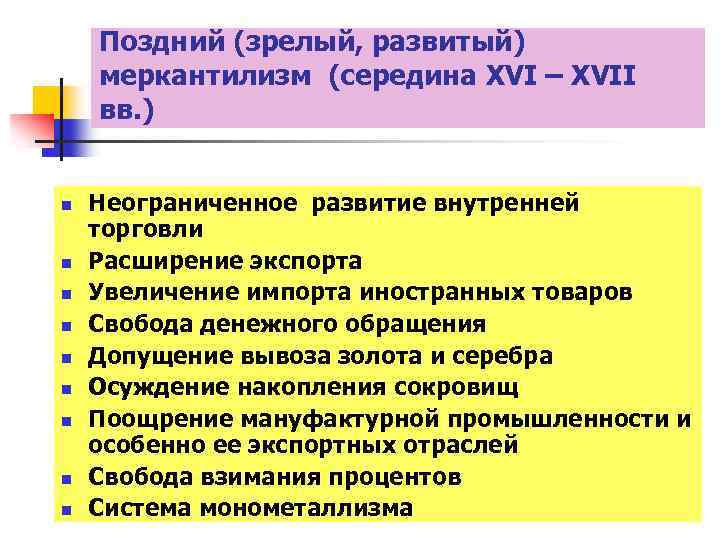 Поздний (зрелый, развитый) меркантилизм (середина XVI – XVII вв.)

- Неограниченное развитие внутренней торговли
- Расширение экспорта
- Увеличение импорта иностранных товаров
- Свобода денежного обращения
- Допущение вывоза золота и серебра
- Осуждение накопления сокровищ
- Поощрение мануфактурной промышленности и особенно ее экспортных отраслей
- Свобода взимания процентов
- Система монометаллизма